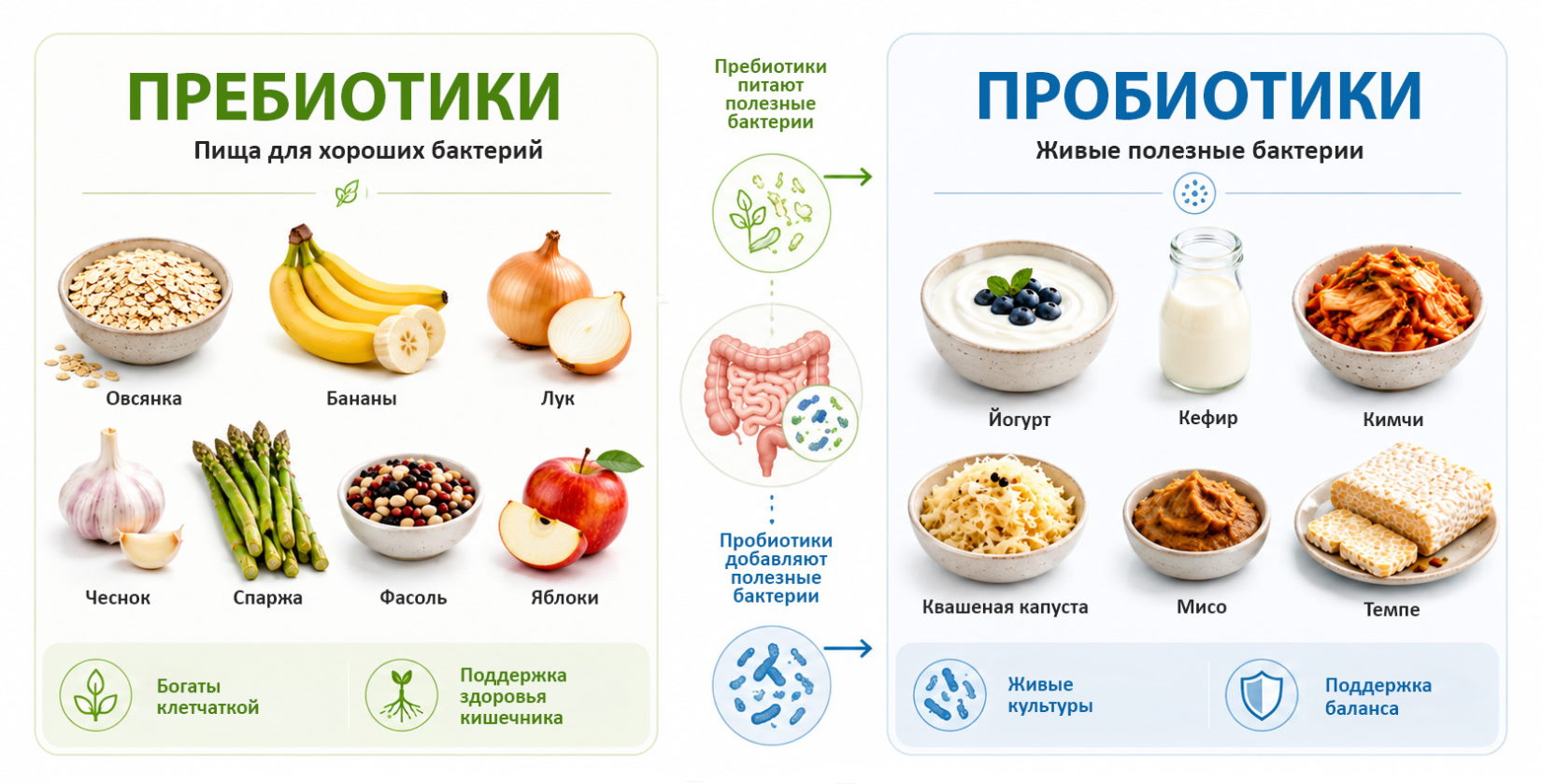 ПРЕБИОТИКИ
Пища для хороших бактерий

Овсянка
Бананы
Лук
Чеснок
Спаржа
Фасоль
Яблоки

Богаты клетчаткой
Поддержка здоровья кишечника

Пребиотики питают полезные бактерии

Пробиотики добавляют полезные бактерии

ПРОБИОТИКИ
Живые полезные бактерии

Йогурт
Кефир
Кимчи
Квашеная капуста
Мисо
Темпе

Живые культуры
Поддержка баланса